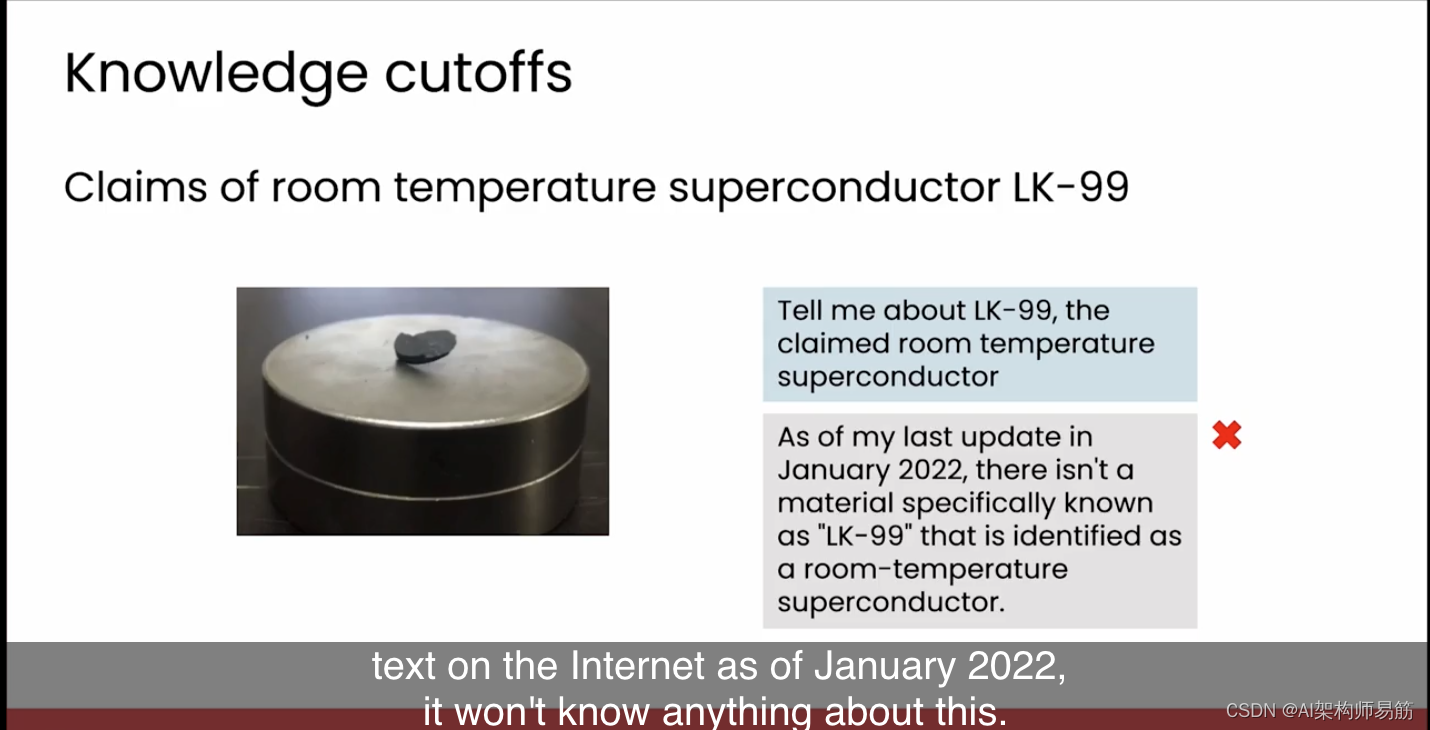 Knowledge cutoffs

Claims of room temperature superconductor LK-99

Tell me about LK-99, the claimed room temperature superconductor

As of my last update in January 2022, there isn't a material specifically known as "LK-99" that is identified as a room-temperature superconductor.

text on the Internet as of January 2022,
it won't know anything about this.

CSDN @AI架构师易筋